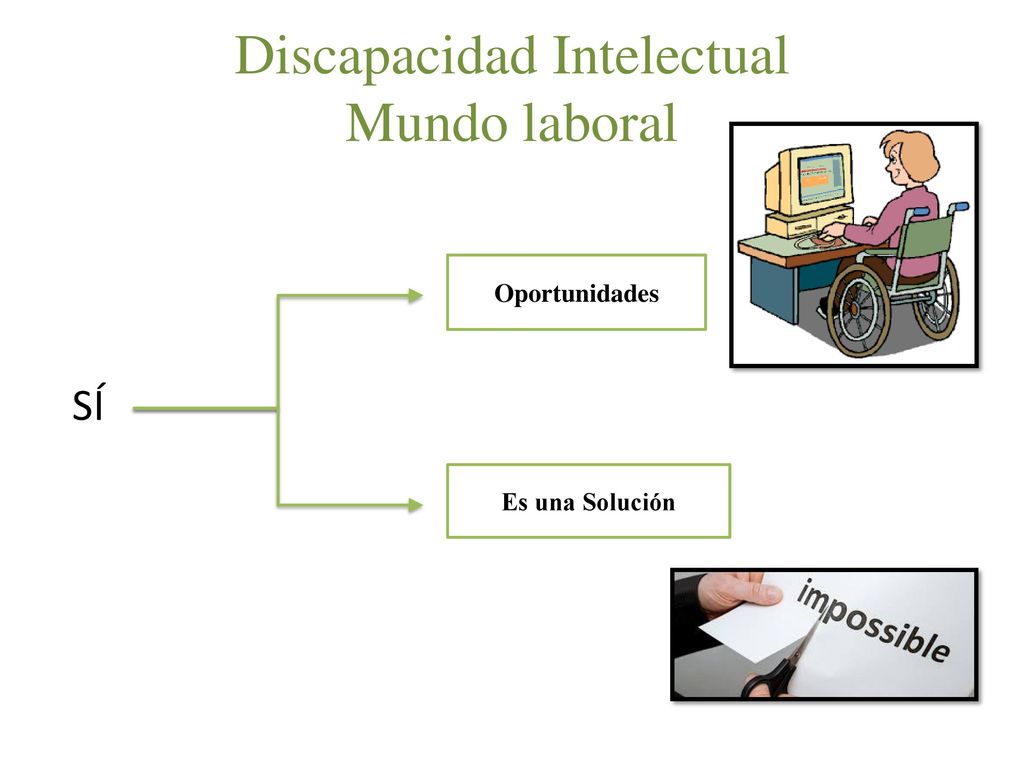 Discapacidad Intelectual
Mundo laboral

SÍ

Oportunidades

Es una Solución

impossible